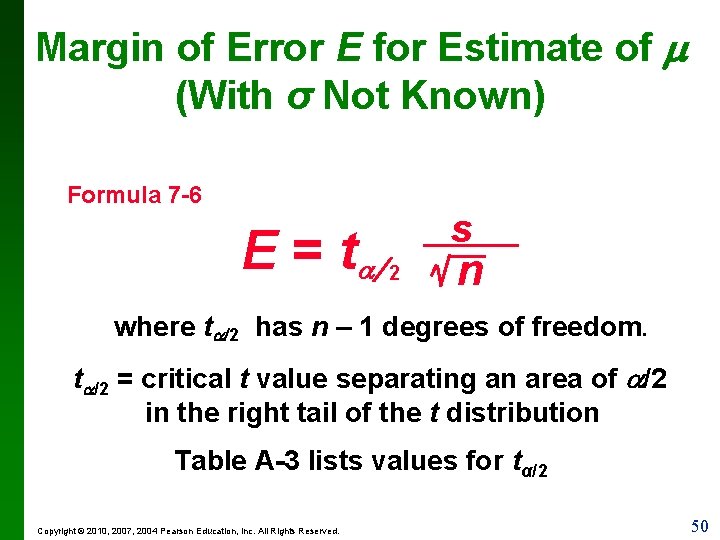 Margin of Error $E$ for Estimate of $\mu$ (With $\sigma$ Not Known)

Formula 7-6

$E = t_{\alpha/2} \frac{s}{\sqrt{n}}$

where $t_{\alpha/2}$ has $n - 1$ degrees of freedom.

$t_{\alpha/2}$ = critical $t$ value separating an area of $\alpha/2$ in the right tail of the $t$ distribution

Table A-3 lists values for $t_{\alpha/2}$

Copyright © 2010, 2007, 2004 Pearson Education, Inc. All Rights Reserved.

50